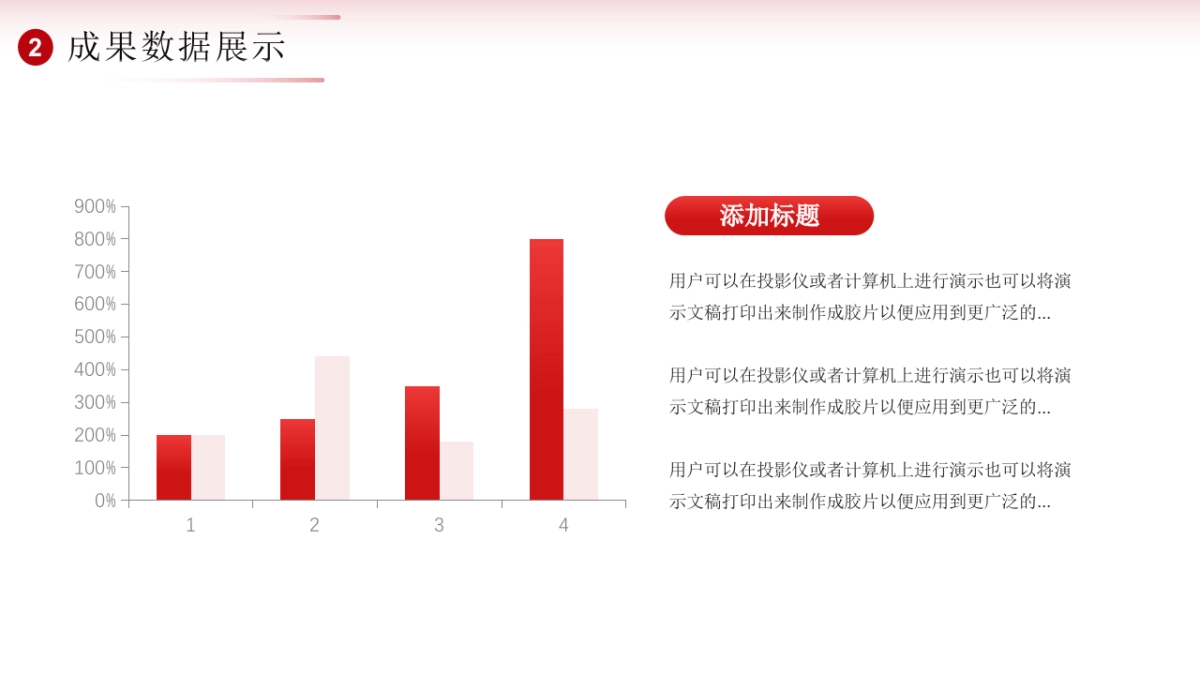 2 成果数据展示

900%
800%
700%
600%
500%
400%
300%
200%
100%
0%

1 2 3 4

添加标题

用户可以在投影仪或者计算机上进行演示也可以将演示文稿打印出来制作成胶片以便应用到更广泛的...

用户可以在投影仪或者计算机上进行演示也可以将演示文稿打印出来制作成胶片以便应用到更广泛的...

用户可以在投影仪或者计算机上进行演示也可以将演示文稿打印出来制作成胶片以便应用到更广泛的...